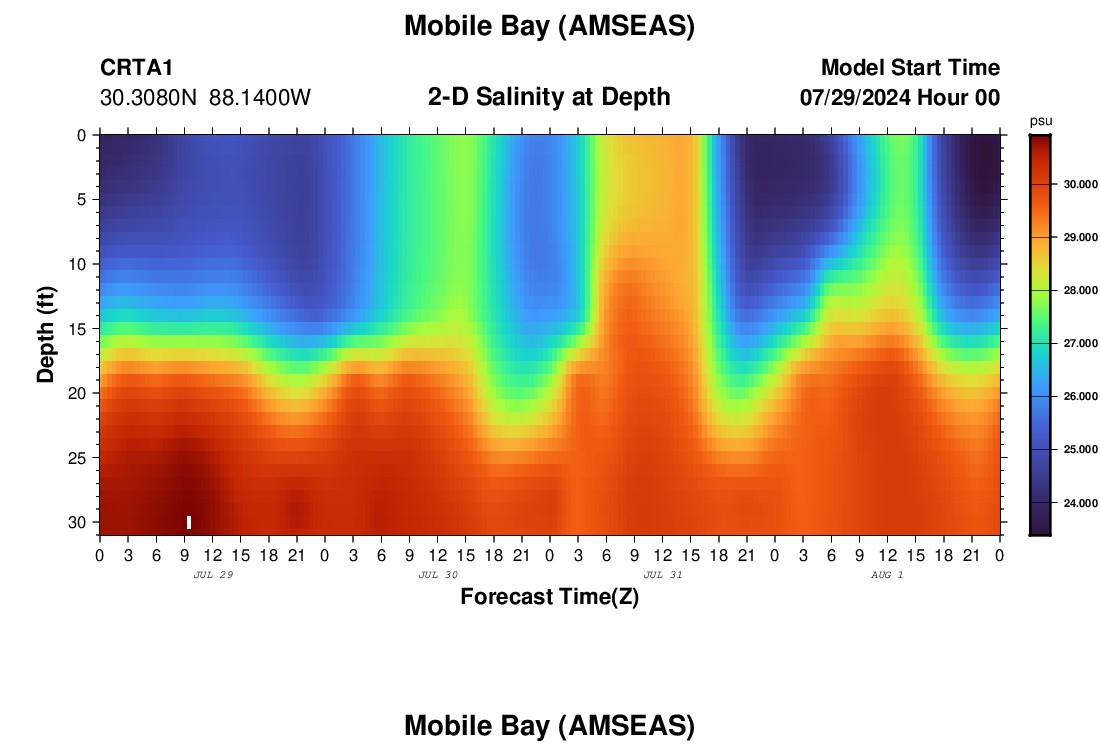 Mobile Bay (AMSEAS)

CRTA1
30.3080N 88.1400W

2-D Salinity at Depth

Model Start Time
07/29/2024 Hour 00

psu
30.000
29.000
28.000
27.000
26.000
25.000
24.000

Depth (ft)
0
5
10
15
20
25
30

0 3 6 9 12 15 18 21 0 3 6 9 12 15 18 21 0 3 6 9 12 15 18 21 0 3 6 9 12 15 18 21 0
JUL 29
JUL 30
JUL 31
AUG 1

Forecast Time(Z)

Mobile Bay (AMSEAS)